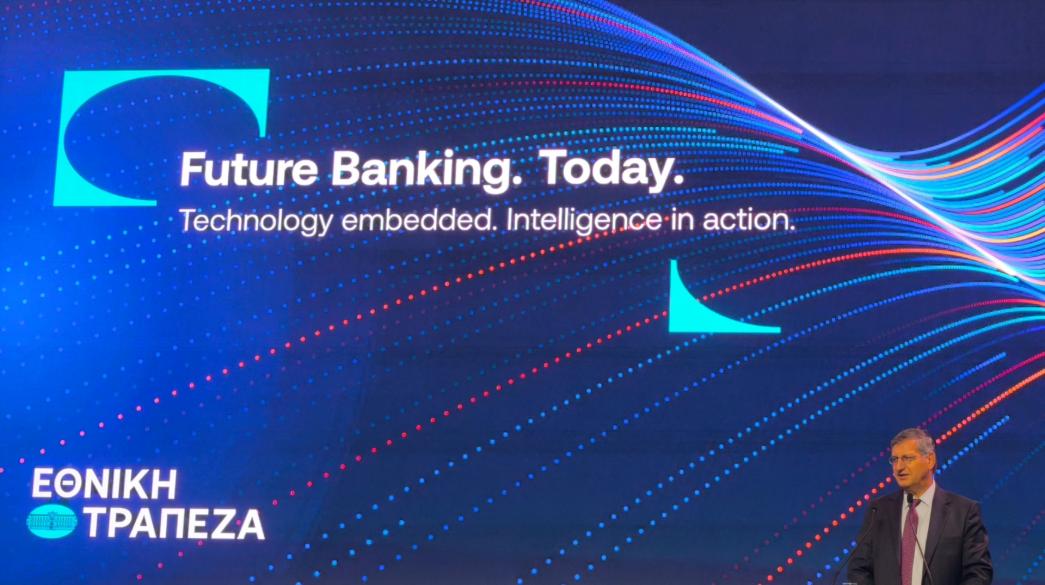 Future Banking. Today.
Technology embedded. Intelligence in action.

ΕΘΝΙΚΗ
ΤΡΑΠΕΖΑ